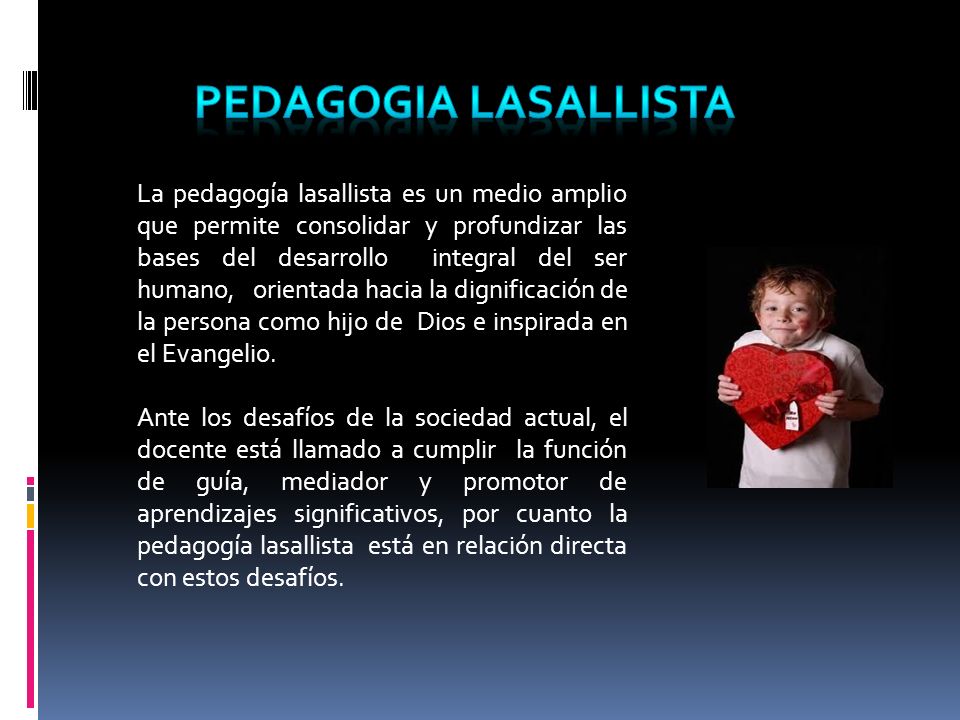 PEDAGOGIA LASALLISTA

La pedagogía lasallista es un medio amplio que permite consolidar y profundizar las bases del desarrollo integral del ser humano, orientada hacia la dignificación de la persona como hijo de Dios e inspirada en el Evangelio.

Ante los desafíos de la sociedad actual, el docente está llamado a cumplir la función de guía, mediador y promotor de aprendizajes significativos, por cuanto la pedagogía lasallista está en relación directa con estos desafíos.